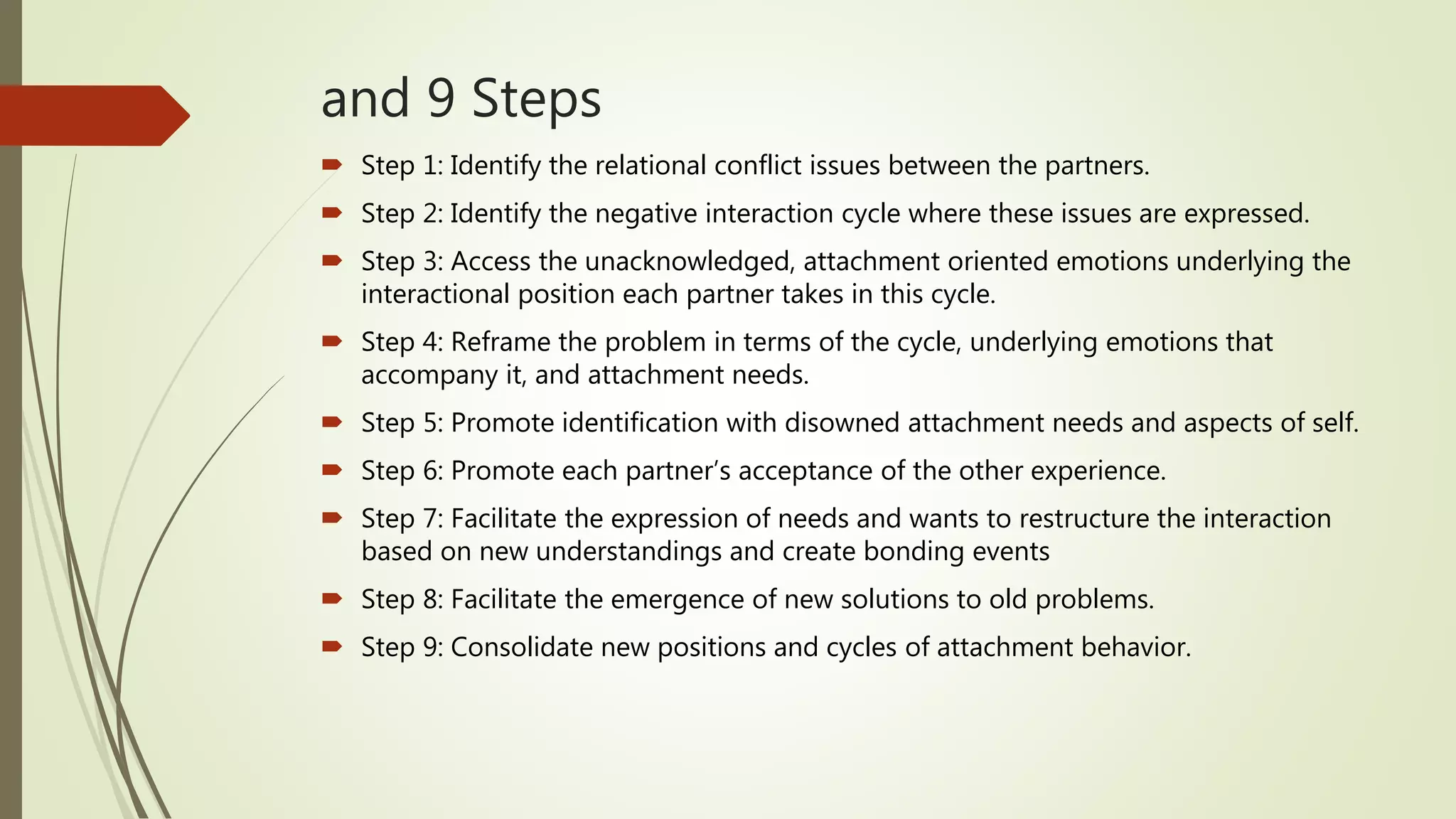 and 9 Steps

Step 1: Identify the relational conflict issues between the partners.

Step 2: Identify the negative interaction cycle where these issues are expressed.

Step 3: Access the unacknowledged, attachment oriented emotions underlying the interactional position each partner takes in this cycle.

Step 4: Reframe the problem in terms of the cycle, underlying emotions that accompany it, and attachment needs.

Step 5: Promote identification with disowned attachment needs and aspects of self.

Step 6: Promote each partner's acceptance of the other experience.

Step 7: Facilitate the expression of needs and wants to restructure the interaction based on new understandings and create bonding events

Step 8: Facilitate the emergence of new solutions to old problems.

Step 9: Consolidate new positions and cycles of attachment behavior.